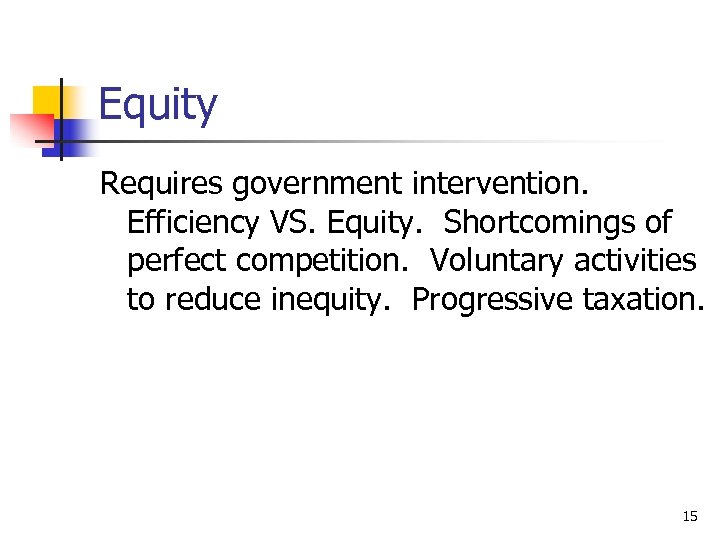 Equity

Requires government intervention. Efficiency VS. Equity. Shortcomings of perfect competition. Voluntary activities to reduce inequity. Progressive taxation.

15